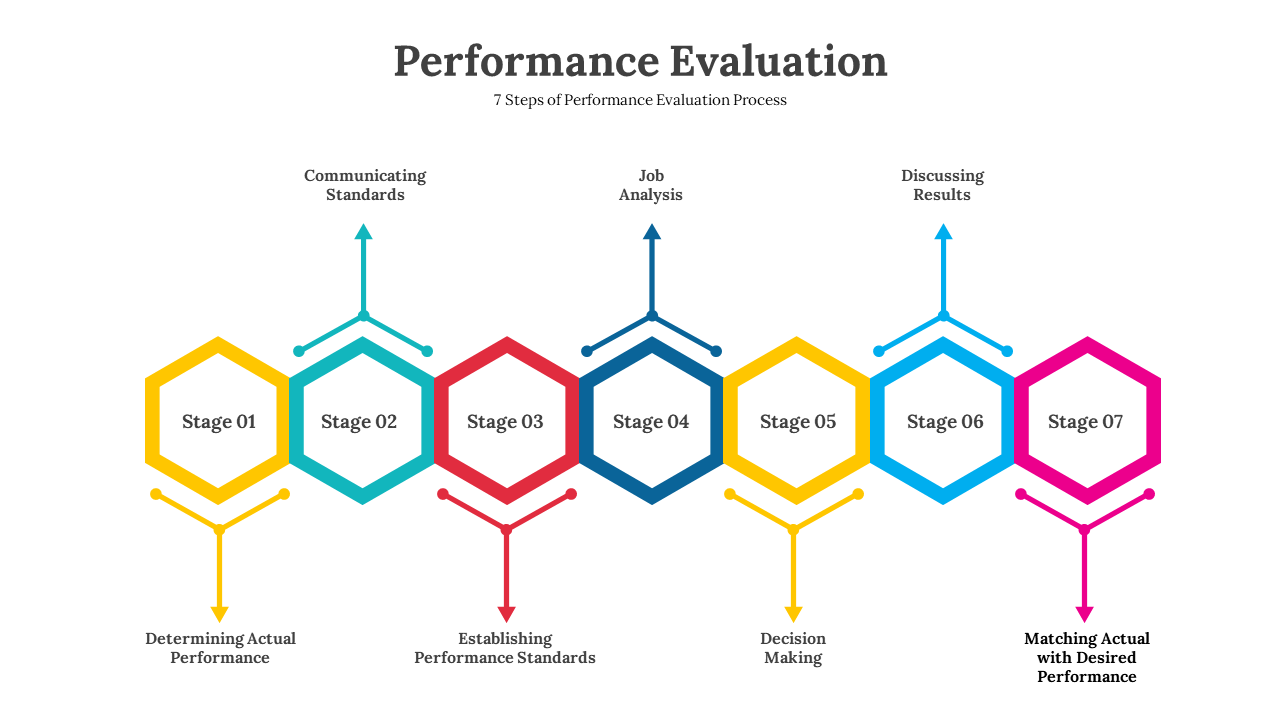 Performance Evaluation

7 Steps of Performance Evaluation Process

Communicating Standards

Job Analysis

Discussing Results

Stage 01

Stage 02

Stage 03

Stage 04

Stage 05

Stage 06

Stage 07

Determining Actual Performance

Establishing Performance Standards

Decision Making

Matching Actual with Desired Performance